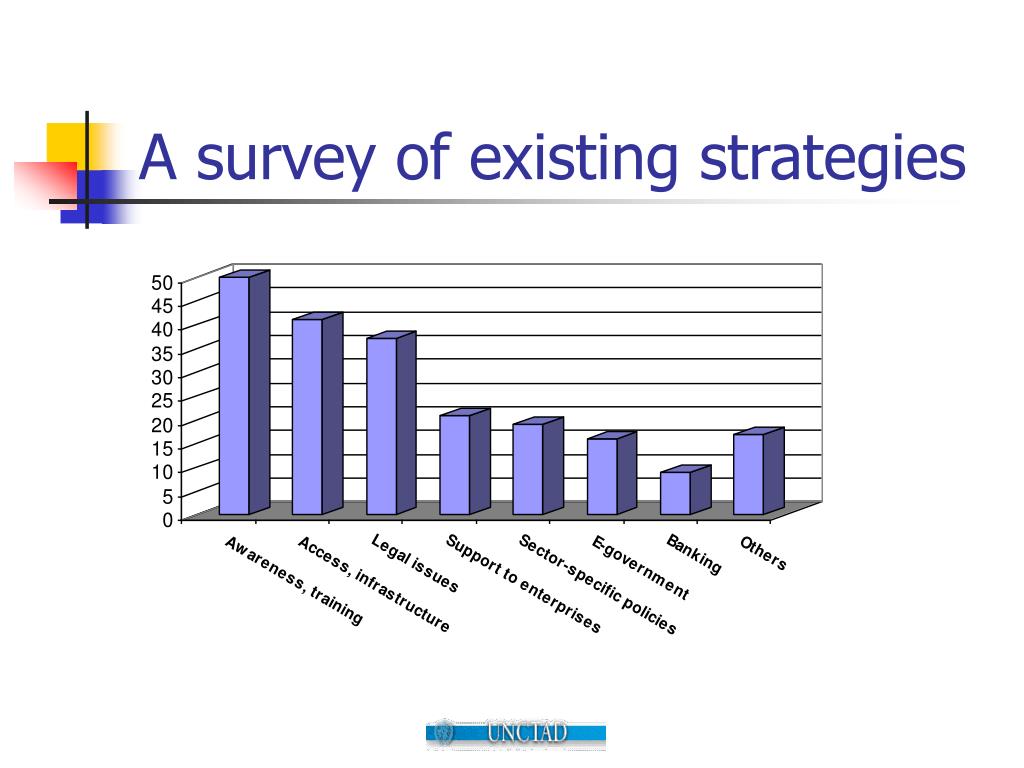 A survey of existing strategies

50
45
40
35
30
25
20
15
10
5
0

Awareness, training
Access, infrastructure
Legal issues
Support to enterprises
Sector-specific policies
E-government
Banking
Others

UNCTAD